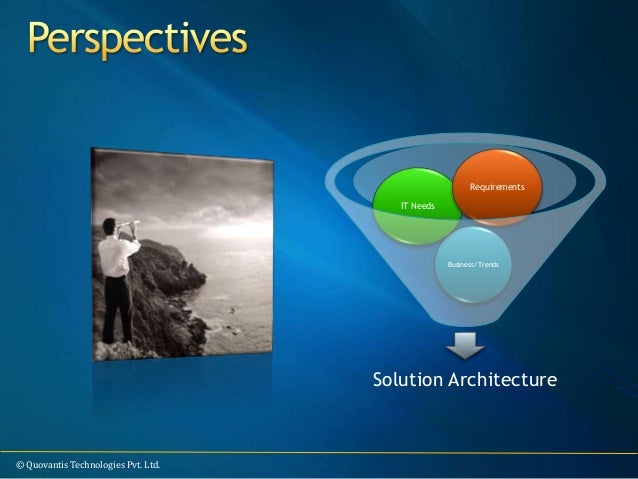 Perspectives

Requirements

IT Needs

Business/Trends

Solution Architecture

© Quovantis Technologies Pvt. Ltd.